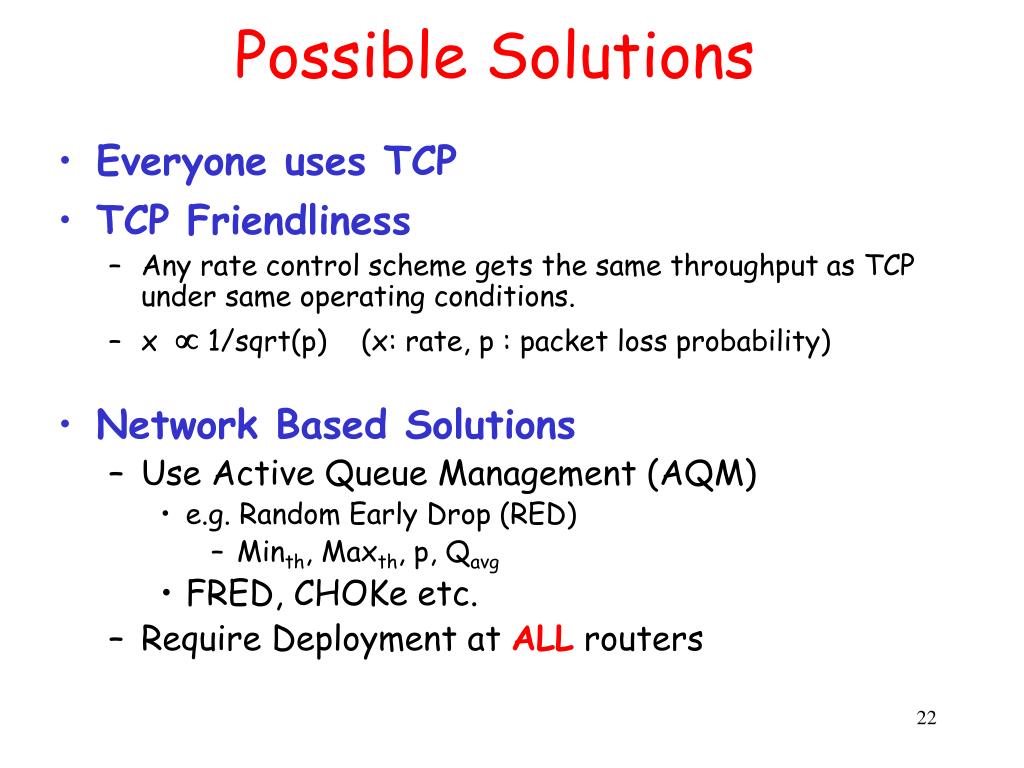 Possible Solutions

• Everyone uses TCP
• TCP Friendliness
– Any rate control scheme gets the same throughput as TCP under same operating conditions.
– x $\propto$ 1/sqrt(p) (x: rate, p : packet loss probability)

• Network Based Solutions
– Use Active Queue Management (AQM)
• e.g. Random Early Drop (RED)
– $Min_{th}$, $Max_{th}$, p, $Q_{avg}$
• FRED, CHOKe etc.
– Require Deployment at ALL routers

22